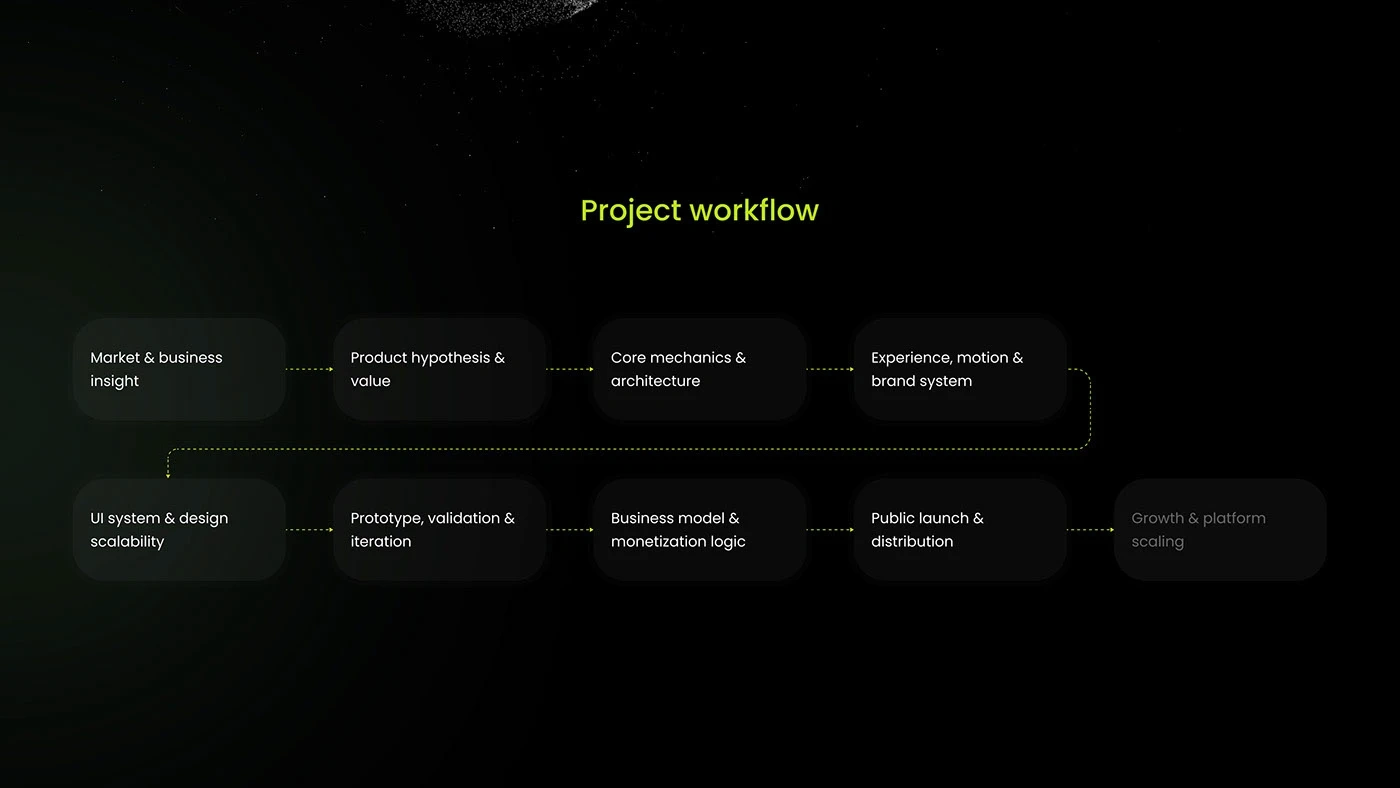 Project workflow

Market & business insight

Product hypothesis & value

Core mechanics & architecture

Experience, motion & brand system

UI system & design scalability

Prototype, validation & iteration

Business model & monetization logic

Public launch & distribution

Growth & platform scaling